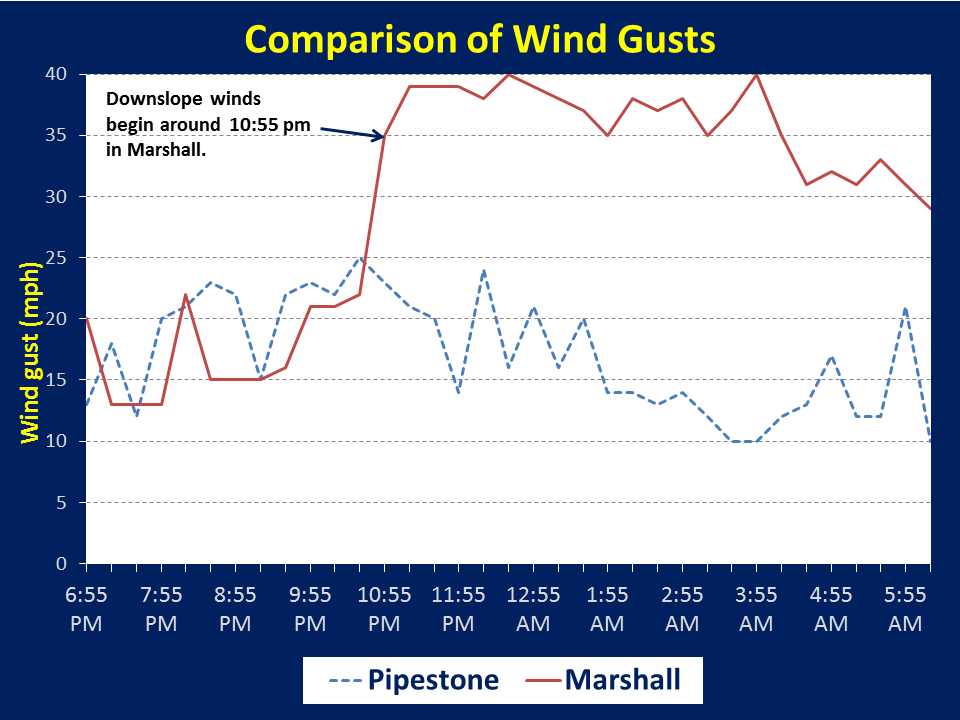 Comparison of Wind Gusts

Downslope winds begin around 10:55 pm in Marshall.

Wind gust (mph)

40
35
30
25
20
15
10
5
0

6:55 PM
7:55 PM
8:55 PM
9:55 PM
10:55 PM
11:55 PM
12:55 AM
1:55 AM
2:55 AM
3:55 AM
4:55 AM
5:55 AM

Pipestone
Marshall